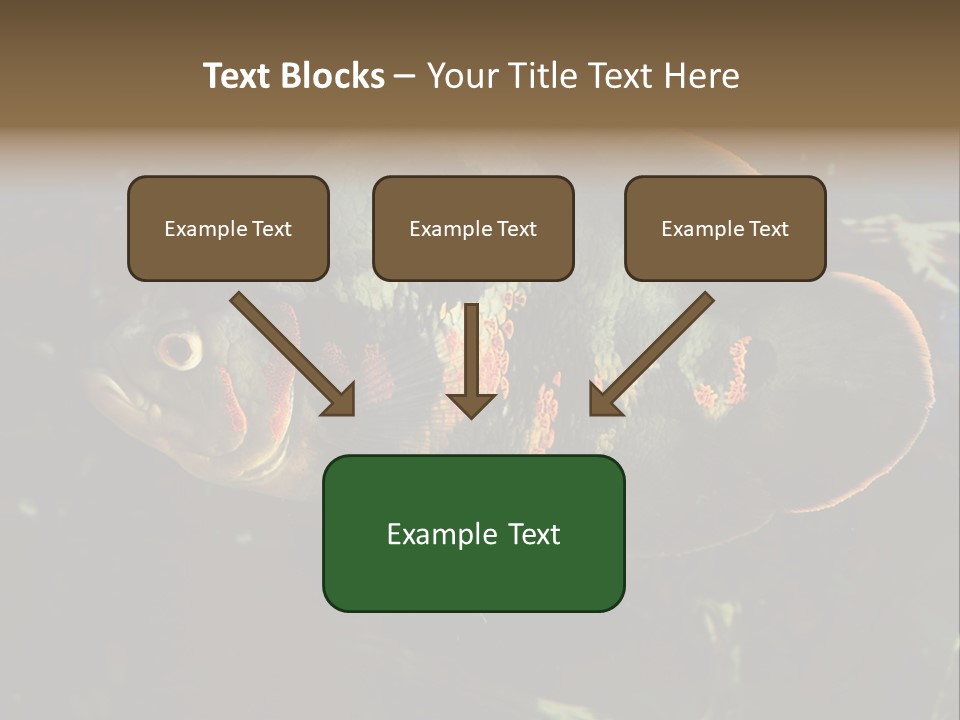 Text Blocks – Your Title Text Here

Example Text

Example Text

Example Text

Example Text